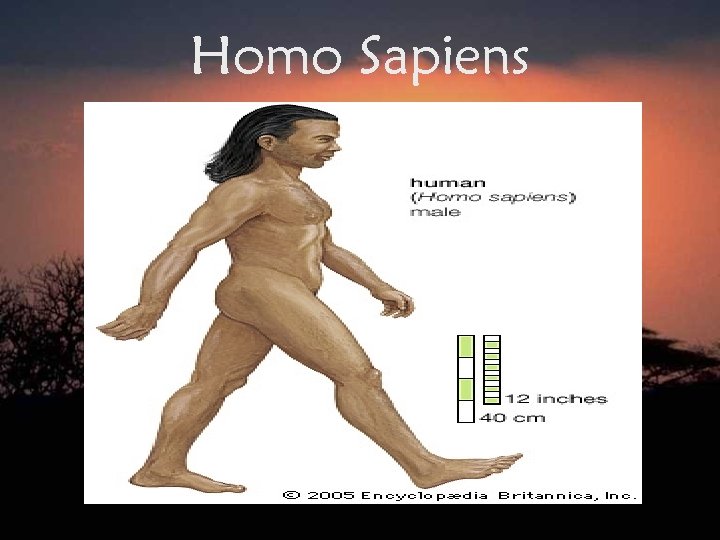 Homo Sapiens

human
(Homo sapiens)
male

12 inches
40 cm

© 2005 Encyclopædia Britannica, Inc.